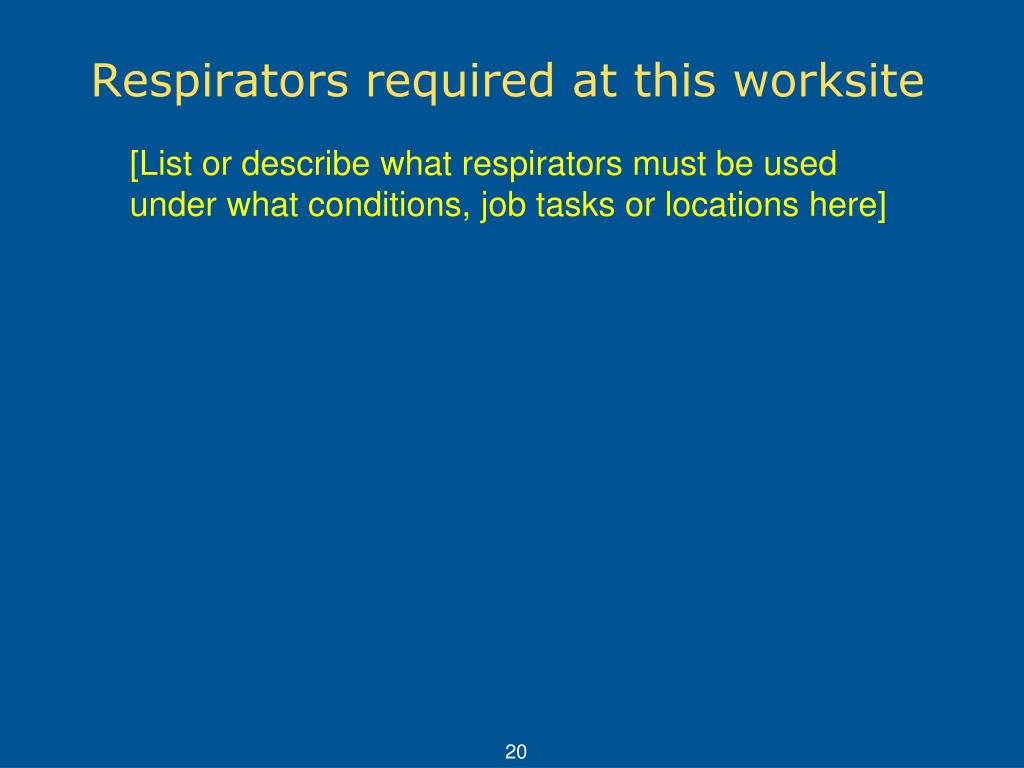 Respirators required at this worksite

[List or describe what respirators must be used under what conditions, job tasks or locations here]

20